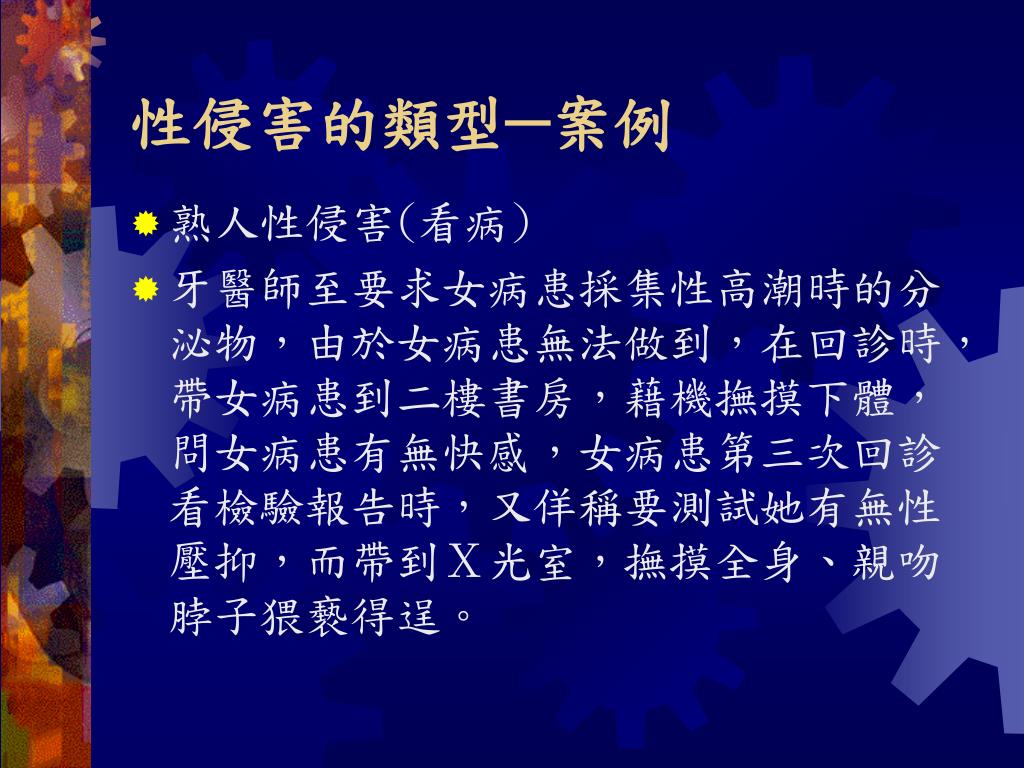 性侵害的類型—案例

熟人性侵害(看病)

牙醫師至要求女病患採集性高潮時的分泌物，由於女病患無法做到，在回診時，帶女病患到二樓書房，藉機撫摸下體，問女病患有無快感，女病患第三次回診看檢驗報告時，又佯稱要測試她有無性壓抑，而帶到X光室，撫摸全身、親吻脖子猥褻得逞。